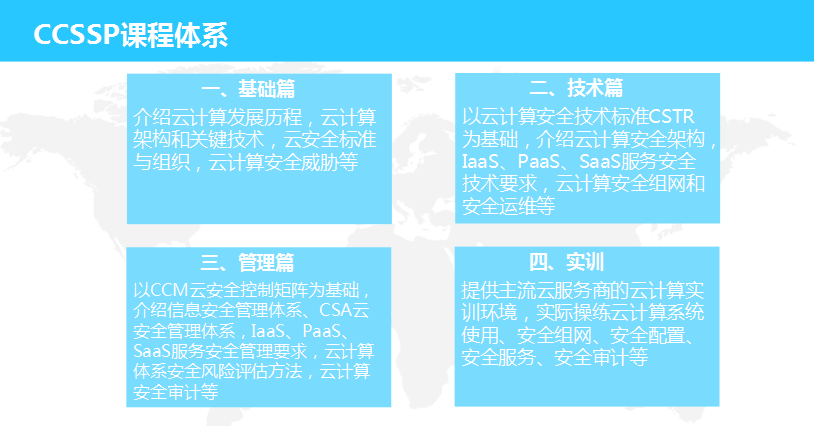 CCSSP课程体系

一、基础篇

介绍云计算发展历程，云计算架构和关键技术，云安全标准与组织，云计算安全威胁等

二、技术篇

以云计算安全技术标准CSTR为基础，介绍云计算安全架构，IaaS、PaaS、SaaS服务安全技术要求，云计算安全组网和安全运维等

三、管理篇

以CCM云安全控制矩阵为基础，介绍信息安全管理体系、CSA云安全管理体系，IaaS、PaaS、SaaS服务安全管理要求，云计算体系安全风险评估方法，云计算安全审计等

四、实训

提供主流云服务商的云计算实训环境，实际操练云计算系统使用、安全组网、安全配置、安全服务、安全审计等